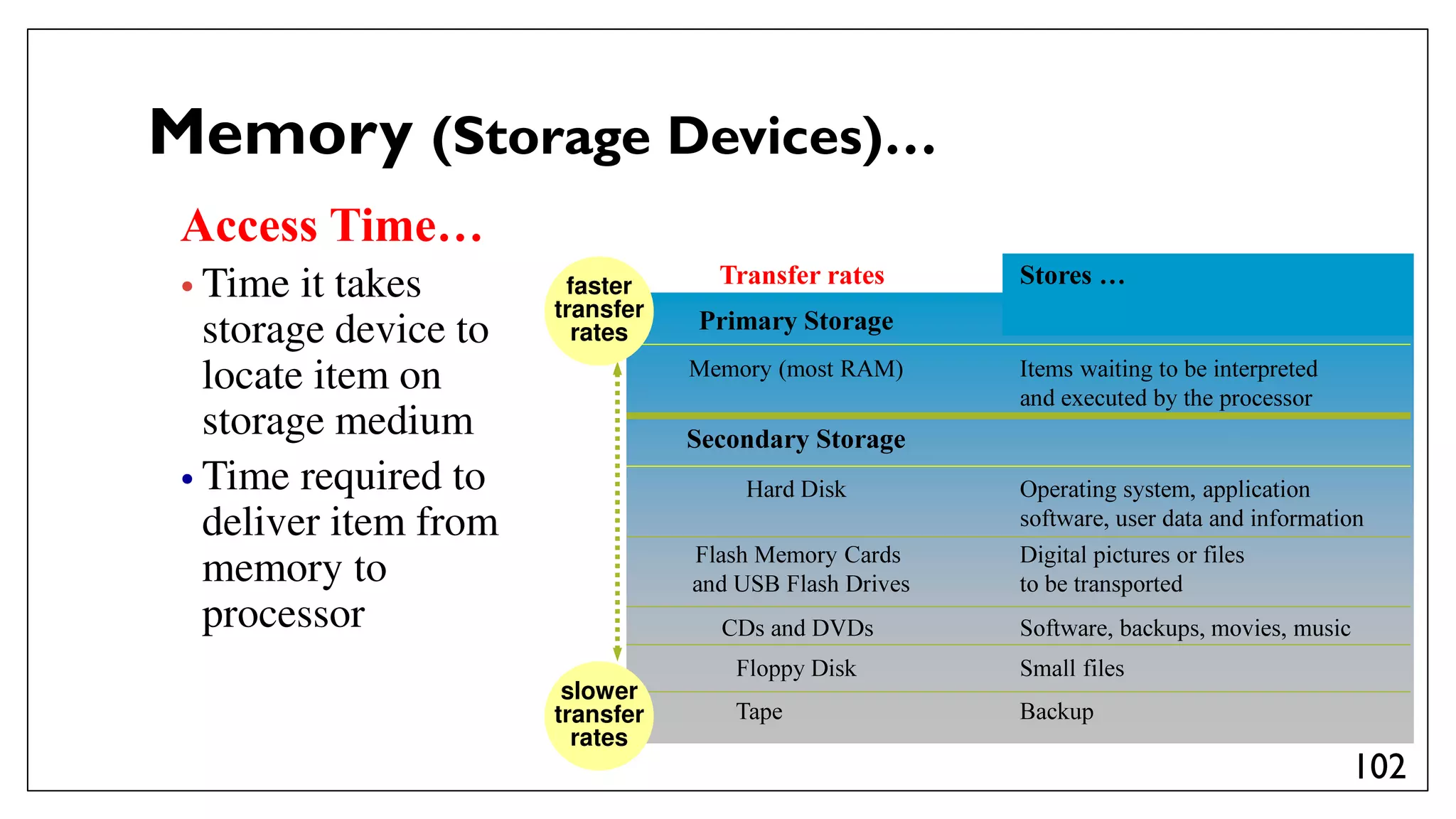 Memory (Storage Devices)…

Access Time…

• Time it takes storage device to locate item on storage medium
• Time required to deliver item from memory to processor

faster transfer rates

slower transfer rates

| Transfer rates | Stores … |
|---|---|
| Primary Storage | |
| Memory (most RAM) | Items waiting to be interpreted and executed by the processor |
| Secondary Storage | |
| Hard Disk | Operating system, application software, user data and information |
| Flash Memory Cards and USB Flash Drives | Digital pictures or files to be transported |
| CDs and DVDs | Software, backups, movies, music |
| Floppy Disk | Small files |
| Tape | Backup |

102